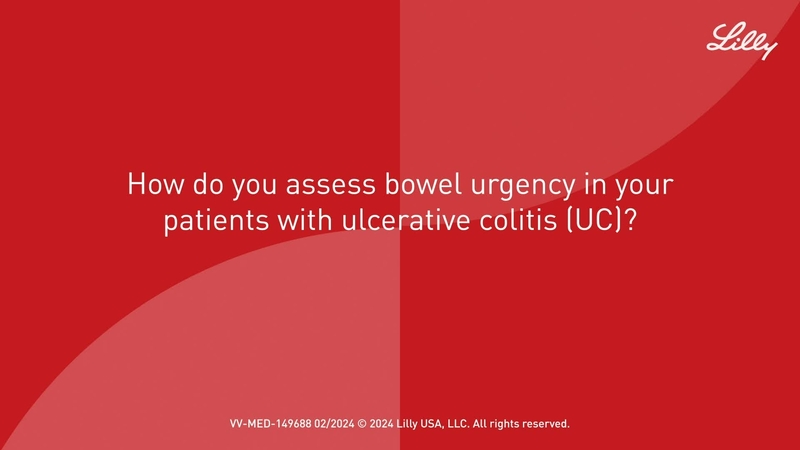 Lilly

How do you assess bowel urgency in your patients with ulcerative colitis (UC)?

VV-MED-149688 02/2024 © 2024 Lilly USA, LLC. All rights reserved.